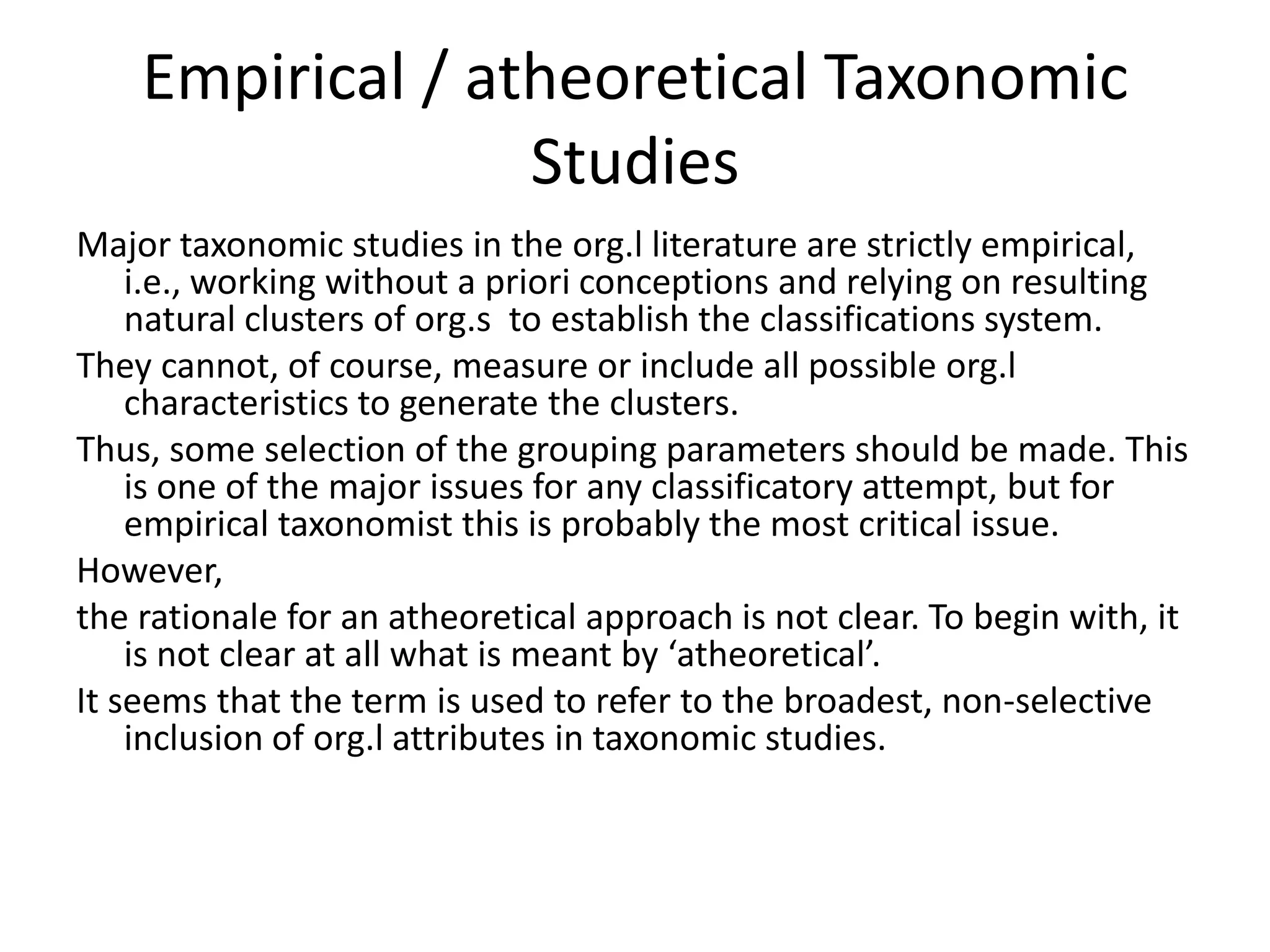 Empirical / atheoretical Taxonomic Studies

Major taxonomic studies in the org.l literature are strictly empirical, i.e., working without a priori conceptions and relying on resulting natural clusters of org.s to establish the classifications system.

They cannot, of course, measure or include all possible org.l characteristics to generate the clusters.

Thus, some selection of the grouping parameters should be made. This is one of the major issues for any classificatory attempt, but for empirical taxonomist this is probably the most critical issue.

However,

the rationale for an atheoretical approach is not clear. To begin with, it is not clear at all what is meant by ‘atheoretical’.

It seems that the term is used to refer to the broadest, non-selective inclusion of org.l attributes in taxonomic studies.